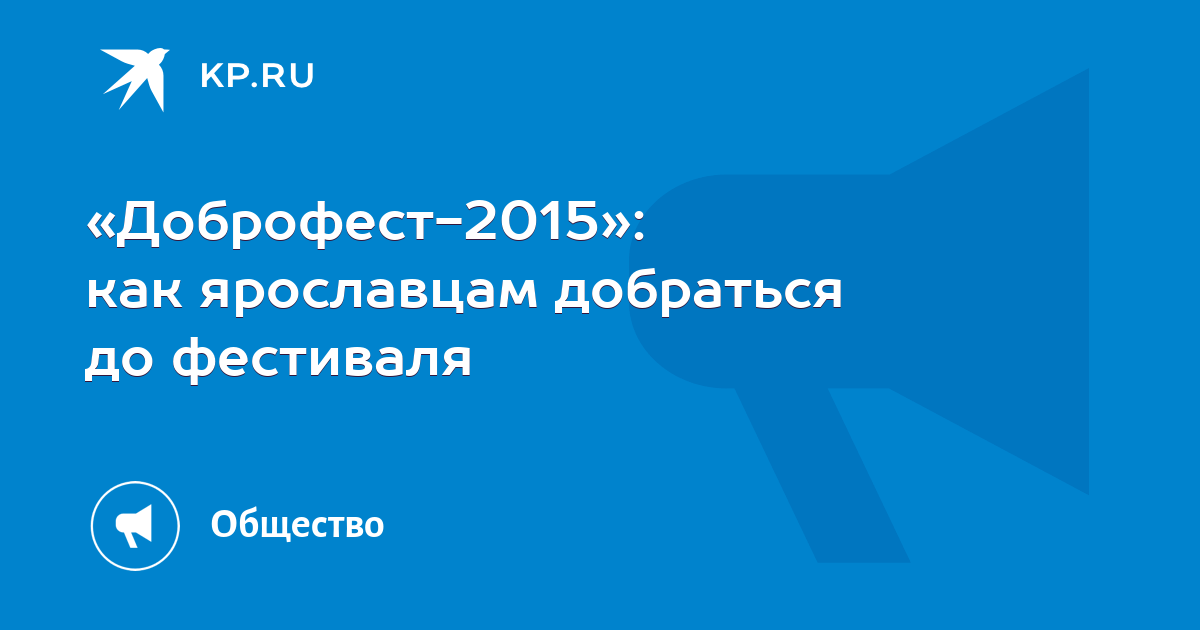 KP.RU

«Доброфест-2015»: как ярославцам добраться до фестиваля

Общество